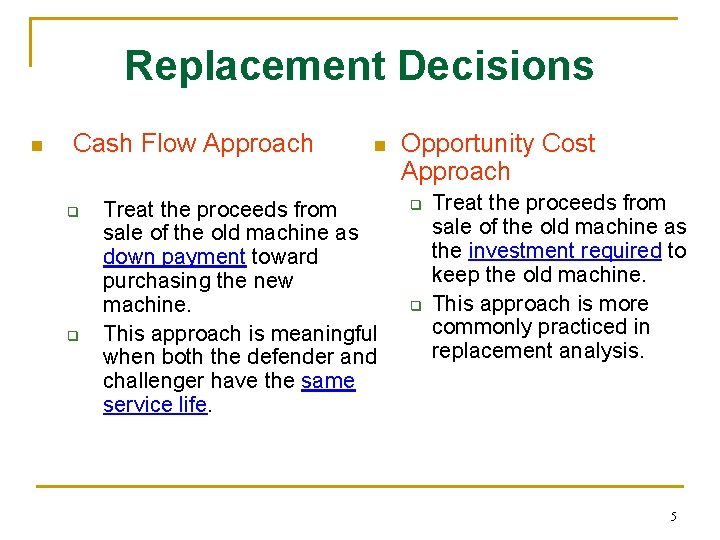 Replacement Decisions

Cash Flow Approach

Treat the proceeds from sale of the old machine as down payment toward purchasing the new machine.

This approach is meaningful when both the defender and challenger have the same service life.

Opportunity Cost Approach

Treat the proceeds from sale of the old machine as the investment required to keep the old machine.

This approach is more commonly practiced in replacement analysis.

5